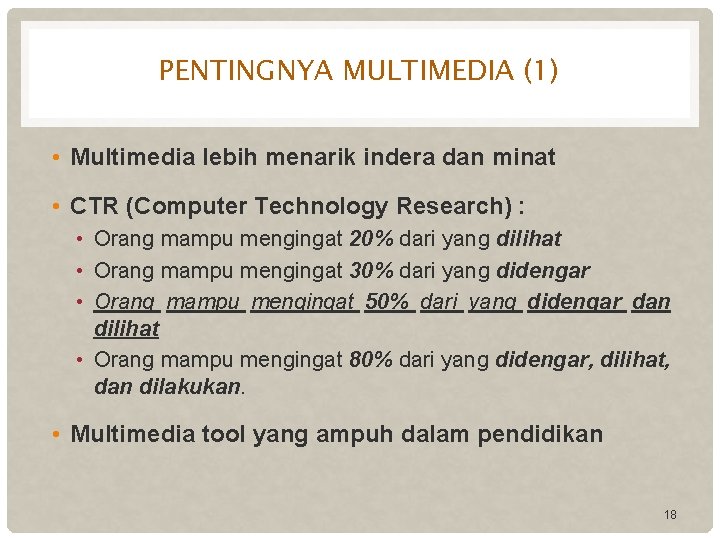 PENTINGNYA MULTIMEDIA (1)

• Multimedia lebih menarik indera dan minat

• CTR (Computer Technology Research) :
  • Orang mampu mengingat 20% dari yang dilihat
  • Orang mampu mengingat 30% dari yang didengar
  • Orang mampu mengingat 50% dari yang didengar dan dilihat
  • Orang mampu mengingat 80% dari yang didengar, dilihat, dan dilakukan.

• Multimedia tool yang ampuh dalam pendidikan

18